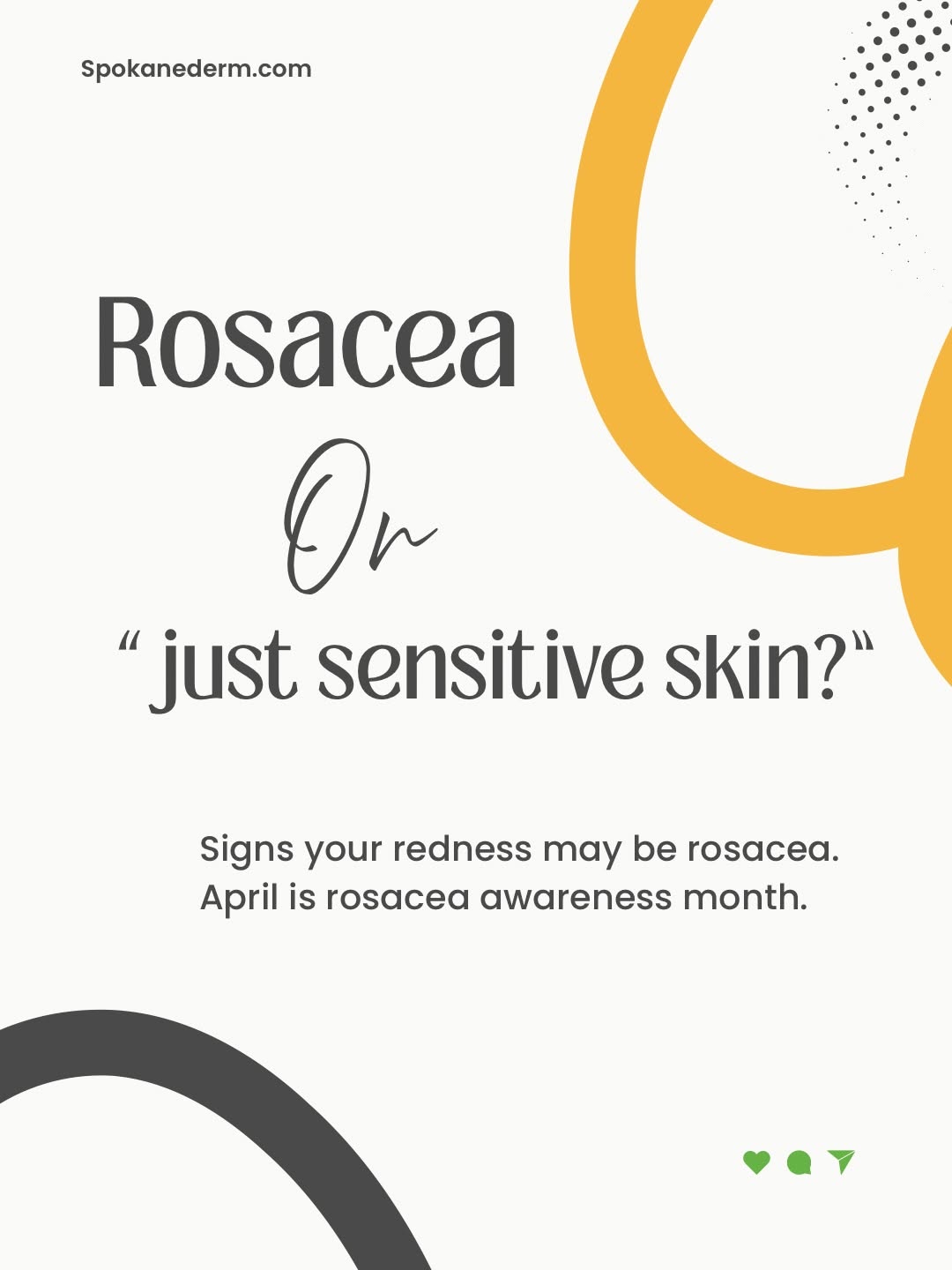 Spokanederm.com

Rosacea

Or

“ just sensitive skin?“

Signs your redness may be rosacea. April is rosacea awareness month.